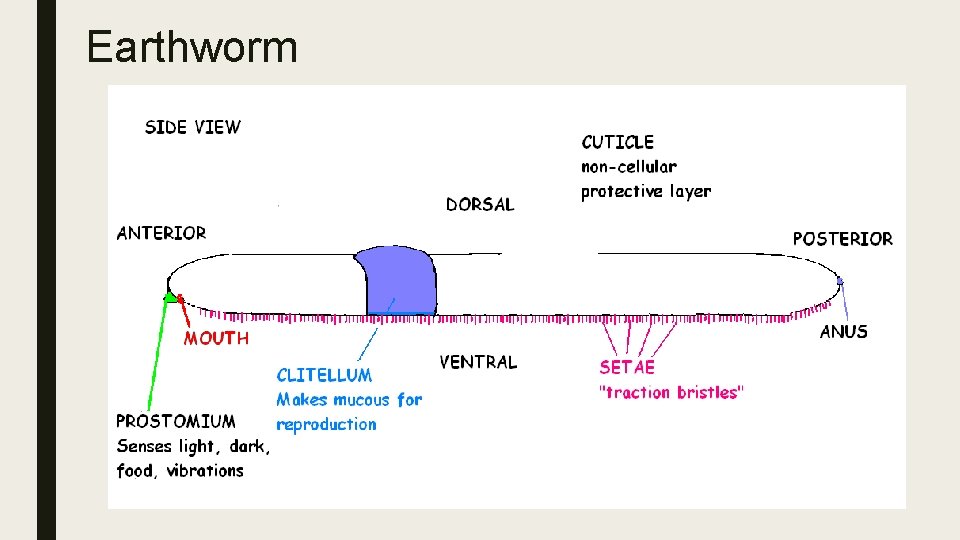 Earthworm

SIDE VIEW

CUTICLE
non-cellular
protective layer

DORSAL

ANTERIOR

POSTERIOR

MOUTH

ANUS

VENTRAL

CLITELLUM
Makes mucous for
reproduction

SETAE
"traction bristles"

PROSTOMIUM
Senses light, dark,
food, vibrations